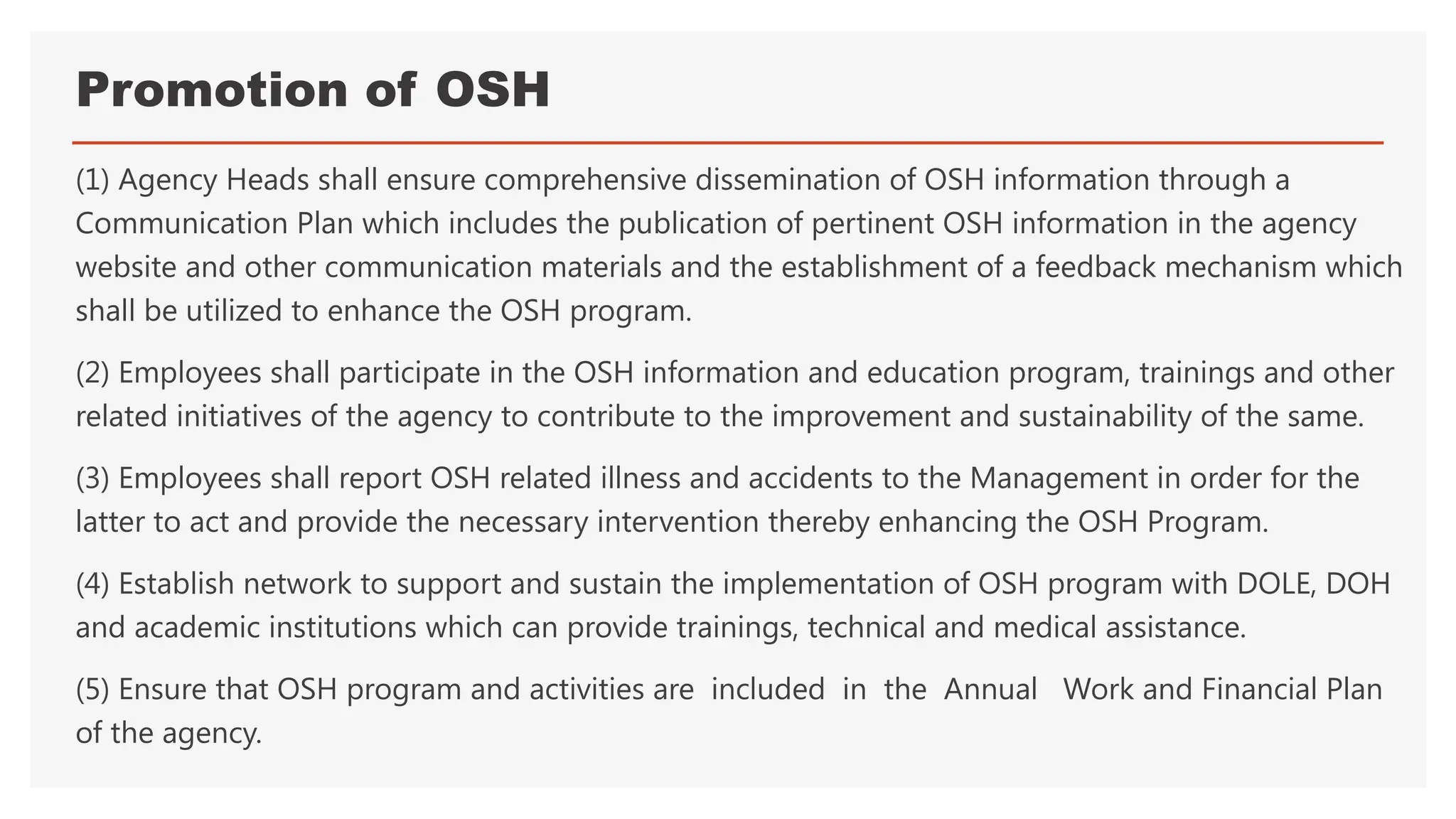 Promotion of OSH

(1) Agency Heads shall ensure comprehensive dissemination of OSH information through a Communication Plan which includes the publication of pertinent OSH information in the agency website and other communication materials and the establishment of a feedback mechanism which shall be utilized to enhance the OSH program.

(2) Employees shall participate in the OSH information and education program, trainings and other related initiatives of the agency to contribute to the improvement and sustainability of the same.

(3) Employees shall report OSH related illness and accidents to the Management in order for the latter to act and provide the necessary intervention thereby enhancing the OSH Program.

(4) Establish network to support and sustain the implementation of OSH program with DOLE, DOH and academic institutions which can provide trainings, technical and medical assistance.

(5) Ensure that OSH program and activities are included in the Annual Work and Financial Plan of the agency.